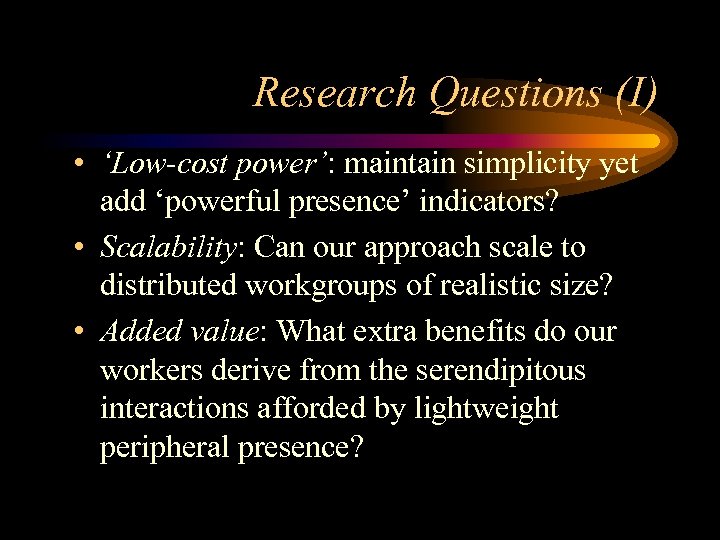 Research Questions (I)

• ‘Low-cost power’: maintain simplicity yet add ‘powerful presence’ indicators?

• Scalability: Can our approach scale to distributed workgroups of realistic size?

• Added value: What extra benefits do our workers derive from the serendipitous interactions afforded by lightweight peripheral presence?